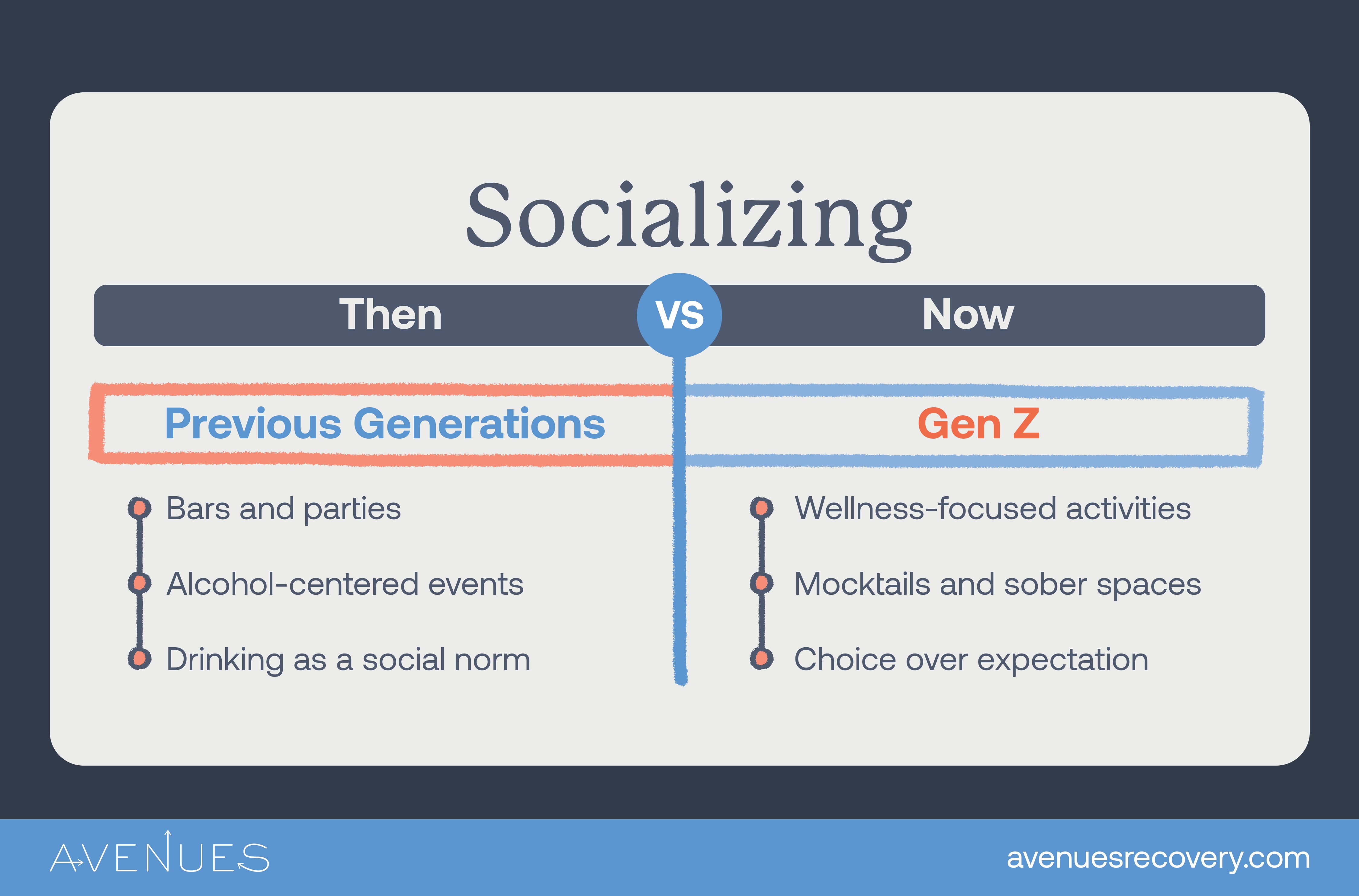 Socializing

Then VS Now

Previous Generations

Bars and parties

Alcohol-centered events

Drinking as a social norm

Gen Z

Wellness-focused activities

Mocktails and sober spaces

Choice over expectation

AVENUES

avenuesrecovery.com